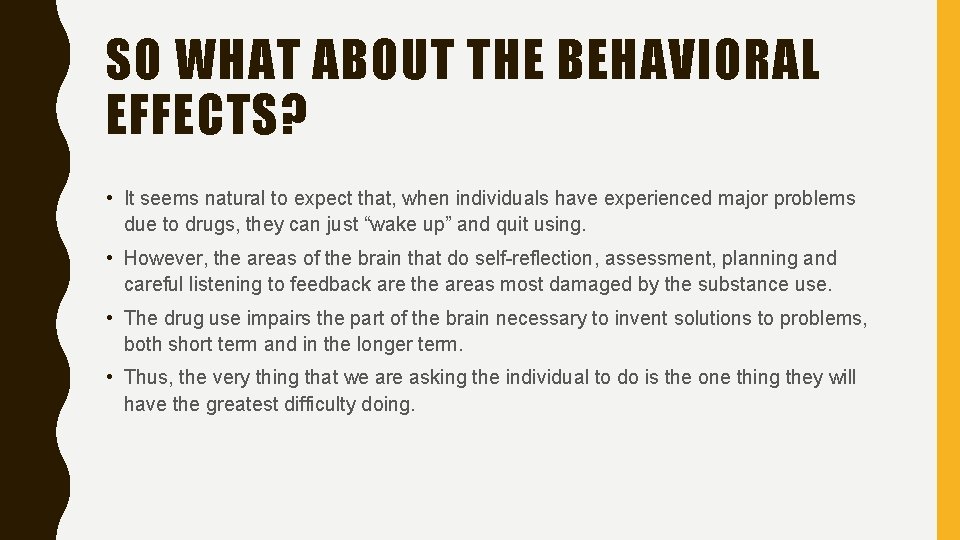 SO WHAT ABOUT THE BEHAVIORAL EFFECTS?

• It seems natural to expect that, when individuals have experienced major problems due to drugs, they can just “wake up” and quit using.

• However, the areas of the brain that do self-reflection, assessment, planning and careful listening to feedback are the areas most damaged by the substance use.

• The drug use impairs the part of the brain necessary to invent solutions to problems, both short term and in the longer term.

• Thus, the very thing that we are asking the individual to do is the one thing they will have the greatest difficulty doing.